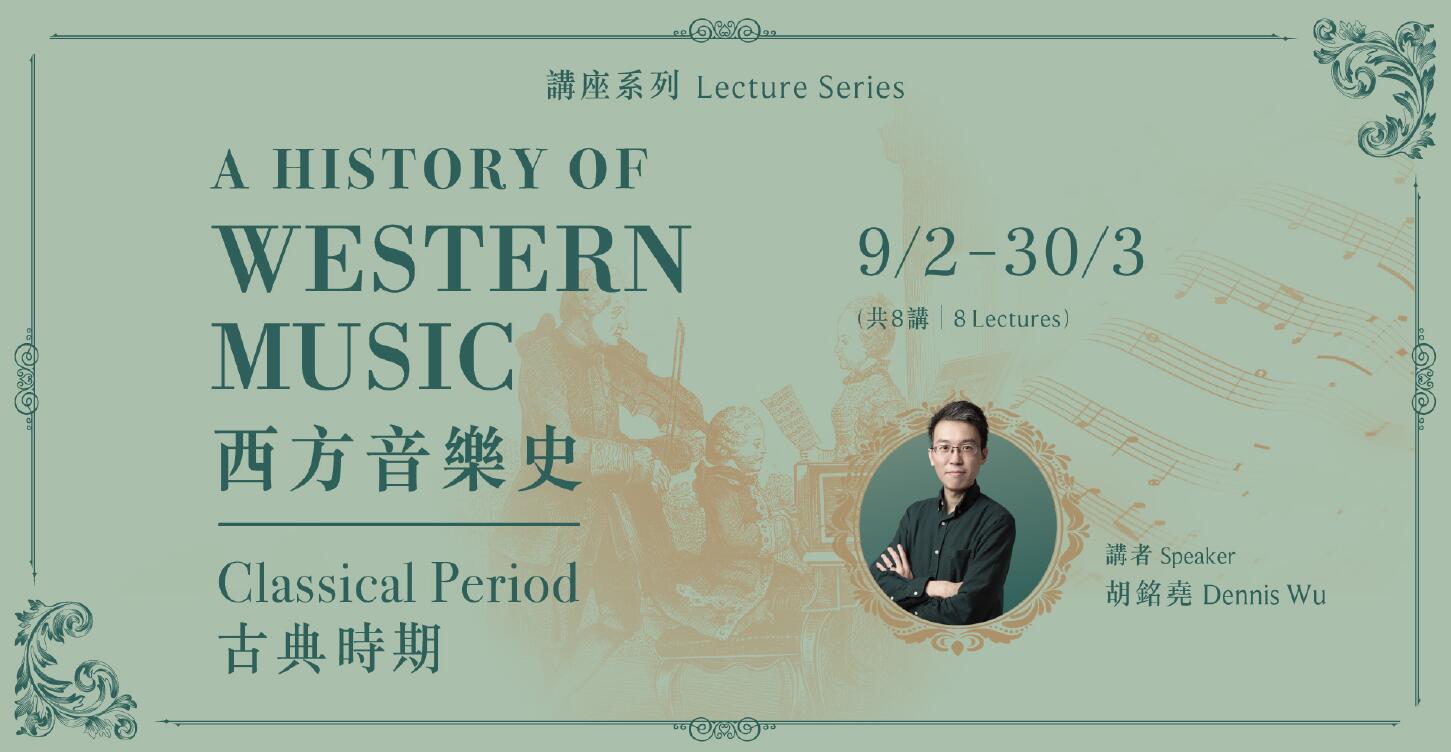 講座系列 Lecture Series

A HISTORY OF WESTERN MUSIC
西方音樂史

Classical Period
古典時期

9/2-30/3
(共8講 | 8 Lectures)

講者 Speaker
胡銘堯 Dennis Wu